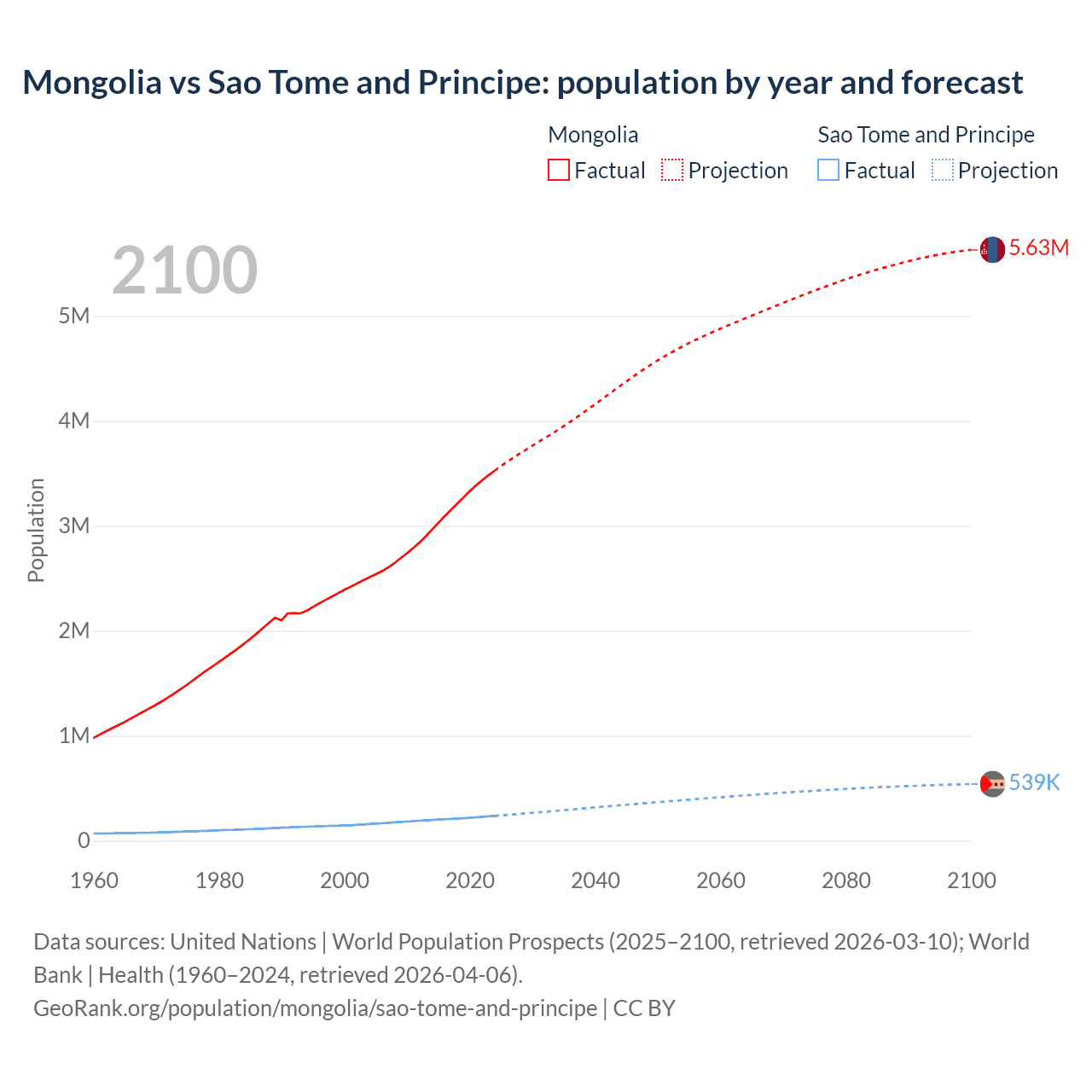 Mongolia vs Sao Tome and Principe: population by year and forecast

Mongolia
Factual
Projection

Sao Tome and Principe
Factual
Projection

2100

5.63M

539K

Population

5M
4M
3M
2M
1M
0

1960
1980
2000
2020
2040
2060
2080
2100

Data sources: United Nations | World Population Prospects (2025–2100, retrieved 2026-03-10); World Bank | Health (1960–2024, retrieved 2026-04-06).
GeoRank.org/population/mongolia/sao-tome-and-principe | CC BY